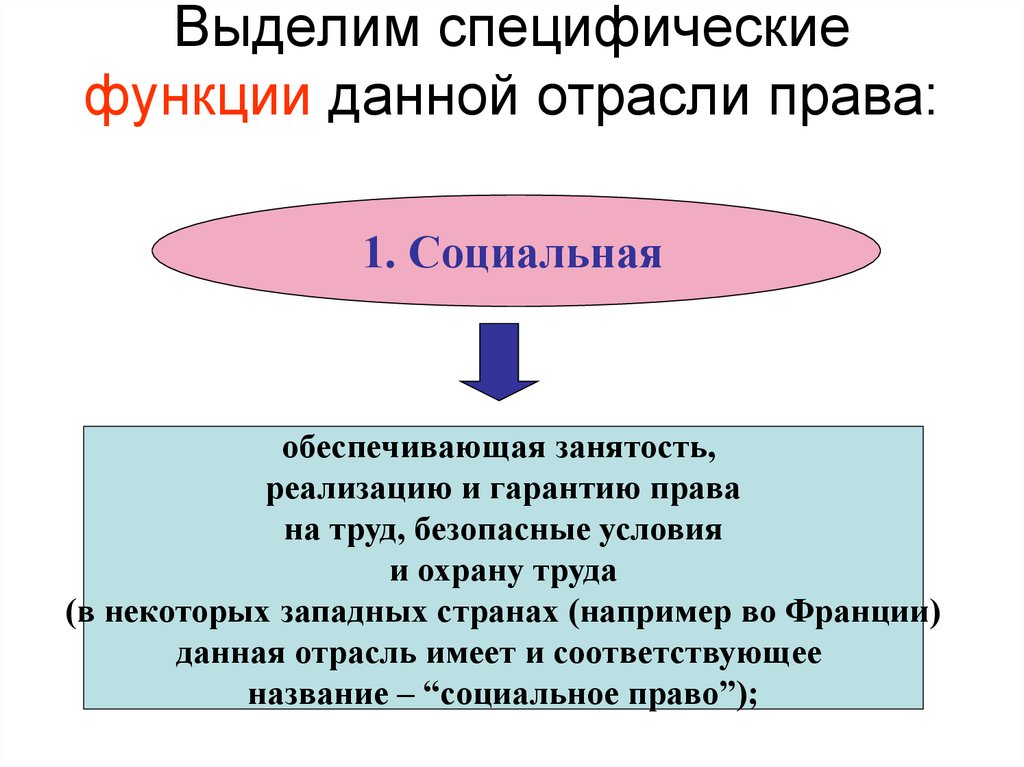 Выделим специфические функции данной отрасли права:

1. Социальная

обеспечивающая занятость, реализацию и гарантию права на труд, безопасные условия и охрану труда (в некоторых западных странах (например во Франции) данная отрасль имеет и соответствующее название – “социальное право”);